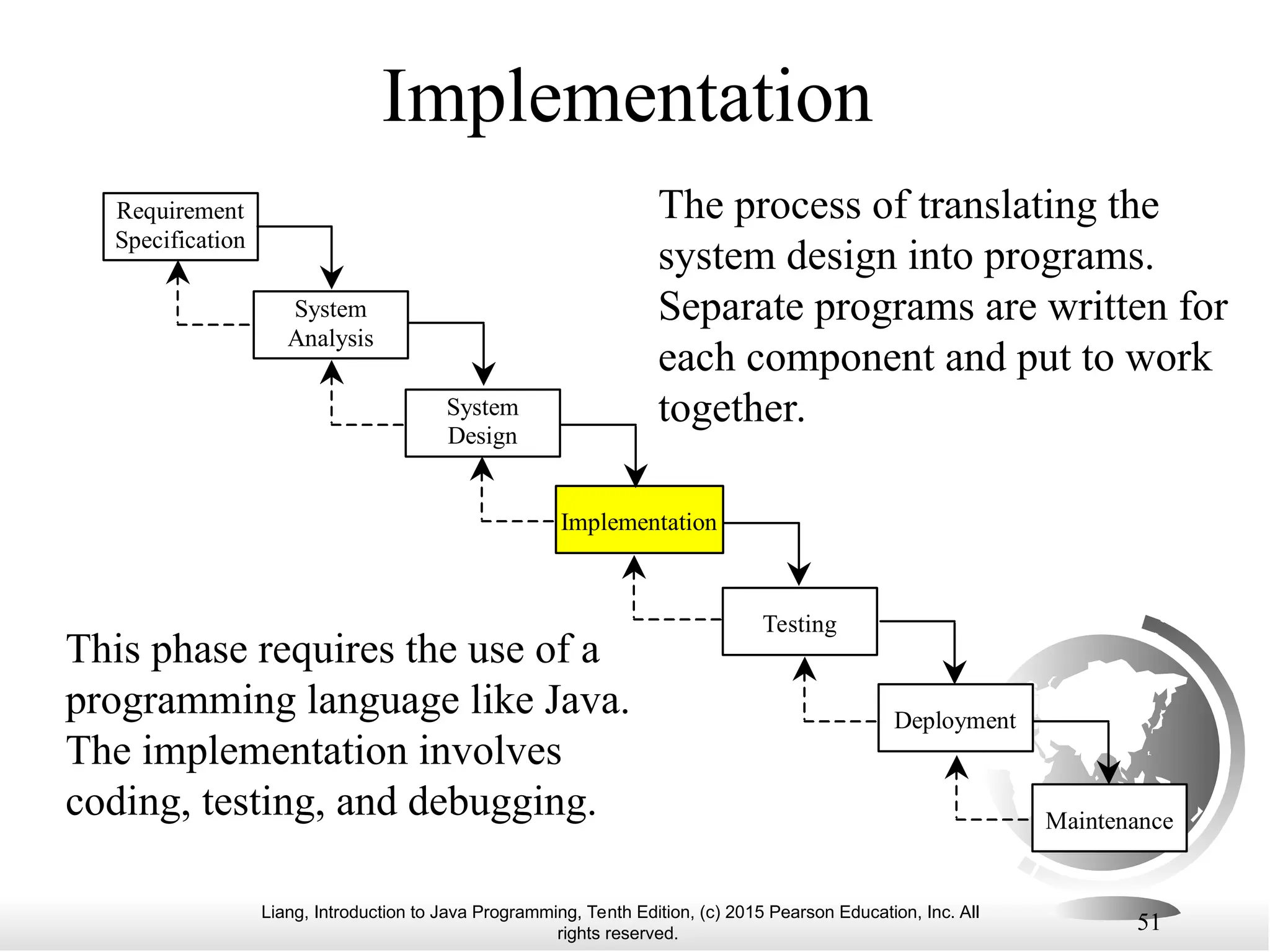 Implementation

Requirement Specification

System Analysis

System Design

Implementation

Testing

Deployment

Maintenance

The process of translating the system design into programs. Separate programs are written for each component and put to work together.

This phase requires the use of a programming language like Java. The implementation involves coding, testing, and debugging.

Liang, Introduction to Java Programming, Tenth Edition, (c) 2015 Pearson Education, Inc. All rights reserved.

51